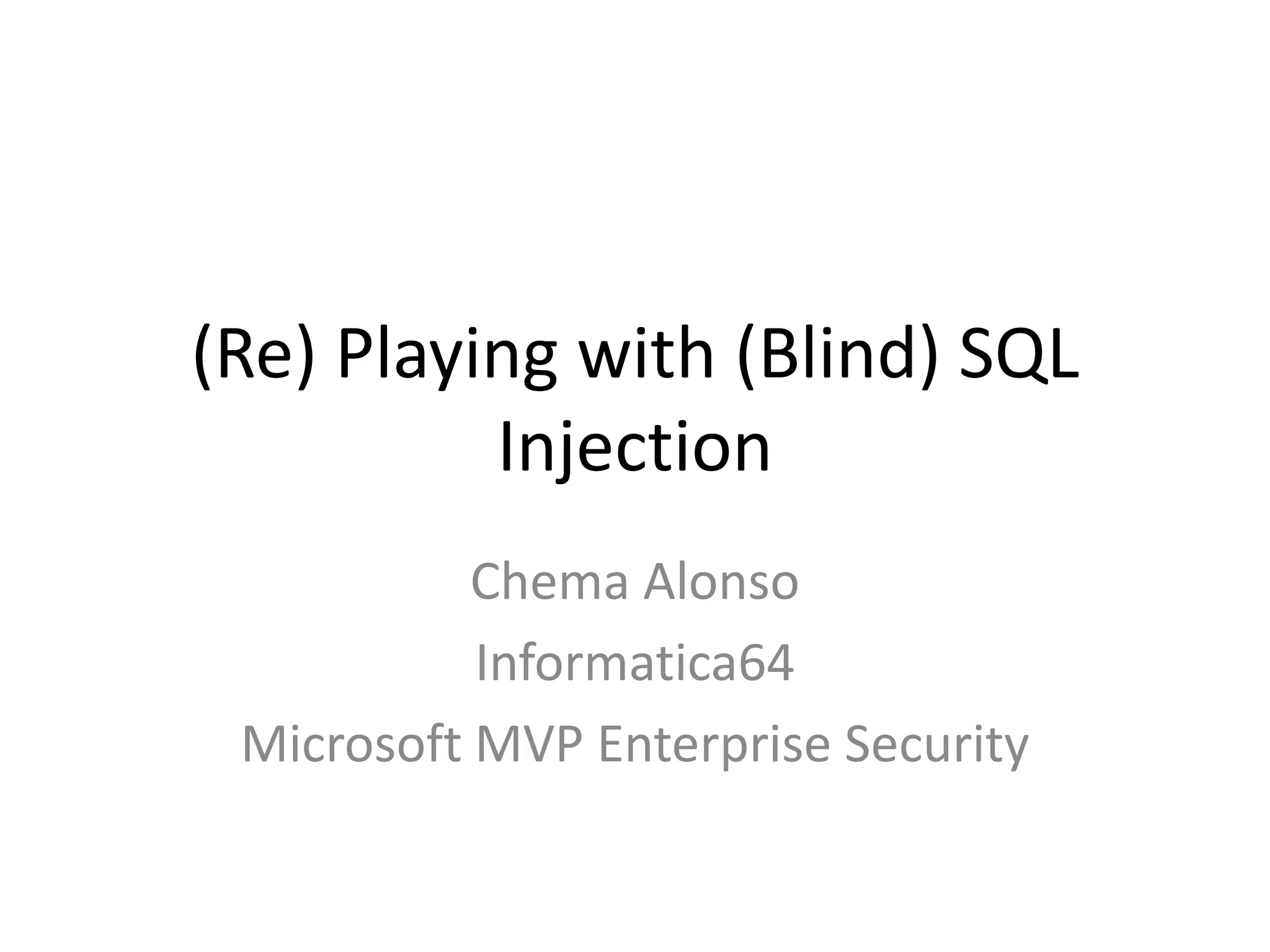 (Re) Playing with (Blind) SQL Injection

Chema Alonso

Informatica64

Microsoft MVP Enterprise Security